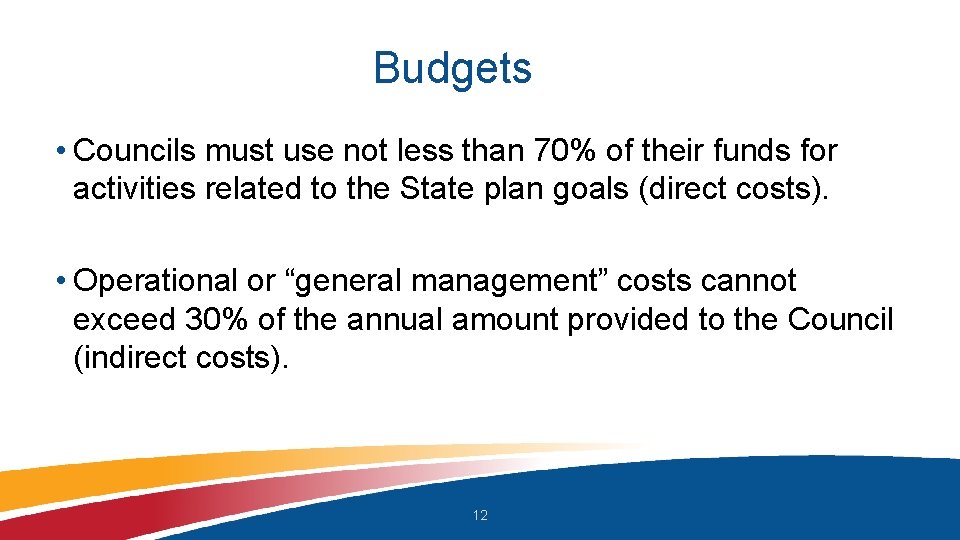 Budgets

• Councils must use not less than 70% of their funds for activities related to the State plan goals (direct costs).

• Operational or “general management” costs cannot exceed 30% of the annual amount provided to the Council (indirect costs).

12